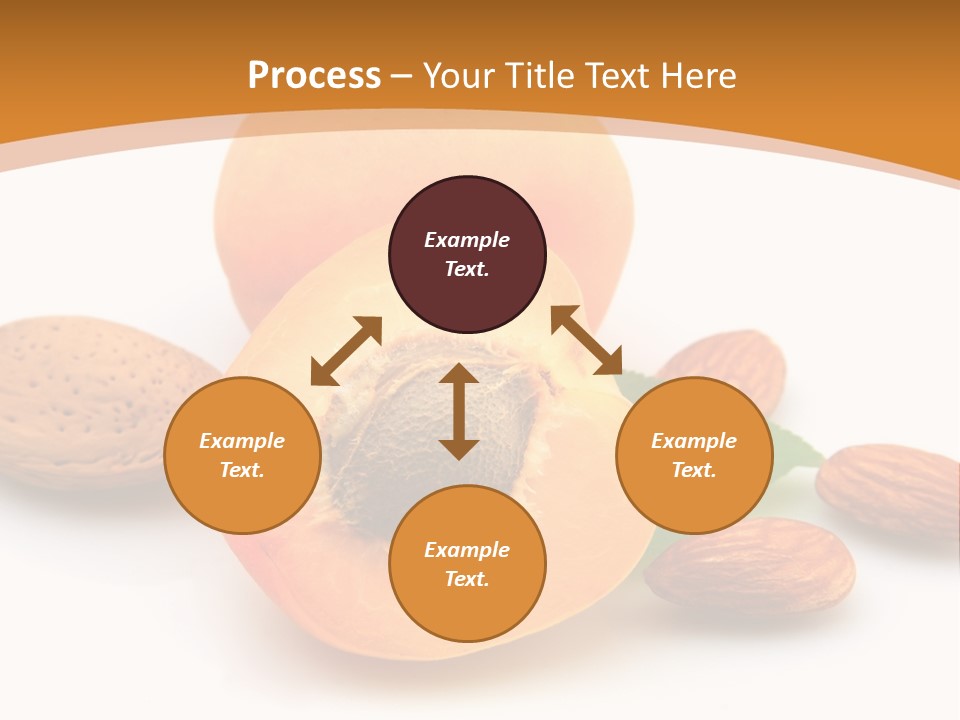 Process – Your Title Text Here

Example Text.

Example Text.

Example Text.

Example Text.